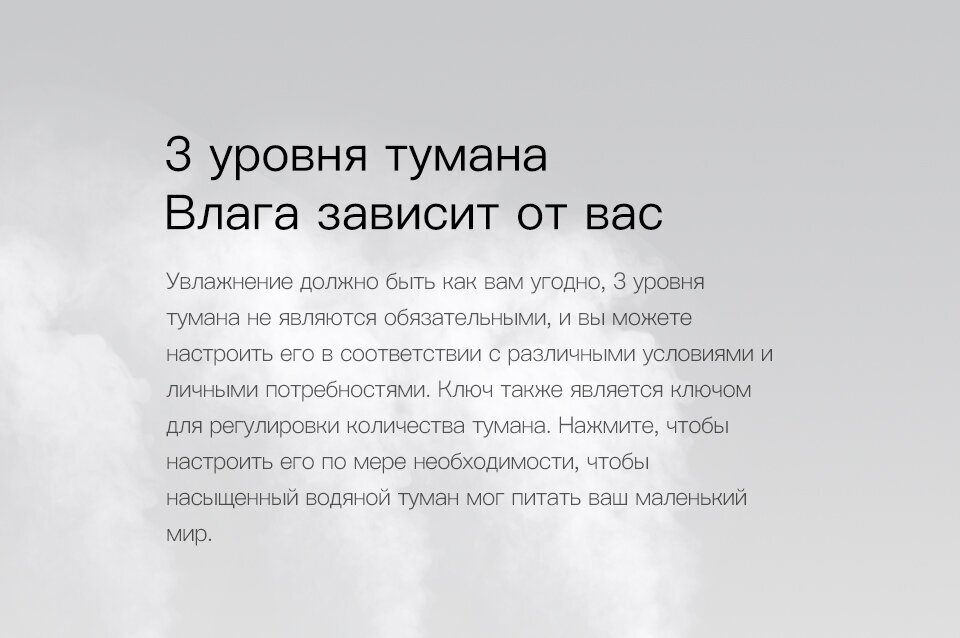 3 уровня тумана
Влага зависит от вас

Увлажнение должно быть как вам угодно, 3 уровня тумана не являются обязательными, и вы можете настроить его в соответствии с различными условиями и личными потребностями. Ключ также является ключом для регулировки количества тумана. Нажмите, чтобы настроить его по мере необходимости, чтобы насыщенный водяной туман мог питать ваш маленький мир.